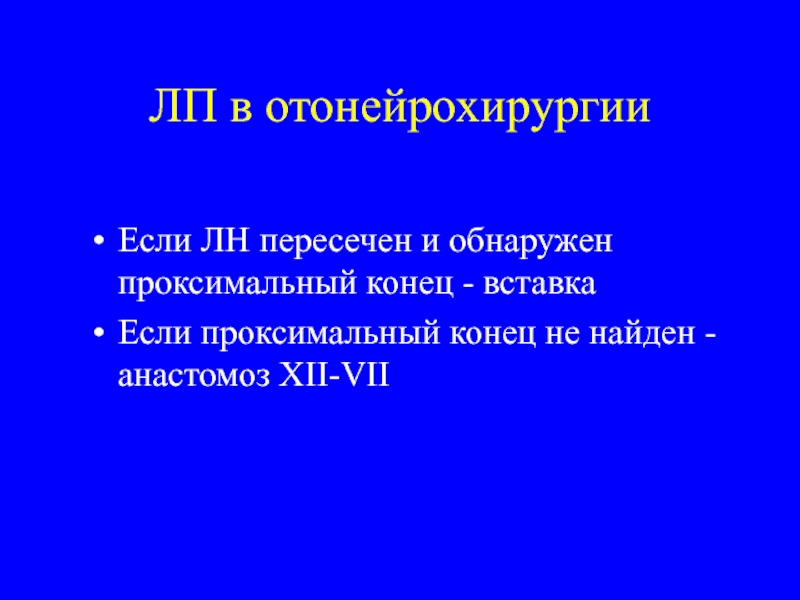 ЛП в отонейрохирургии

• Если ЛН пересечен и обнаружен проксимальный конец - вставка
• Если проксимальный конец не найден - анастомоз XII-VII